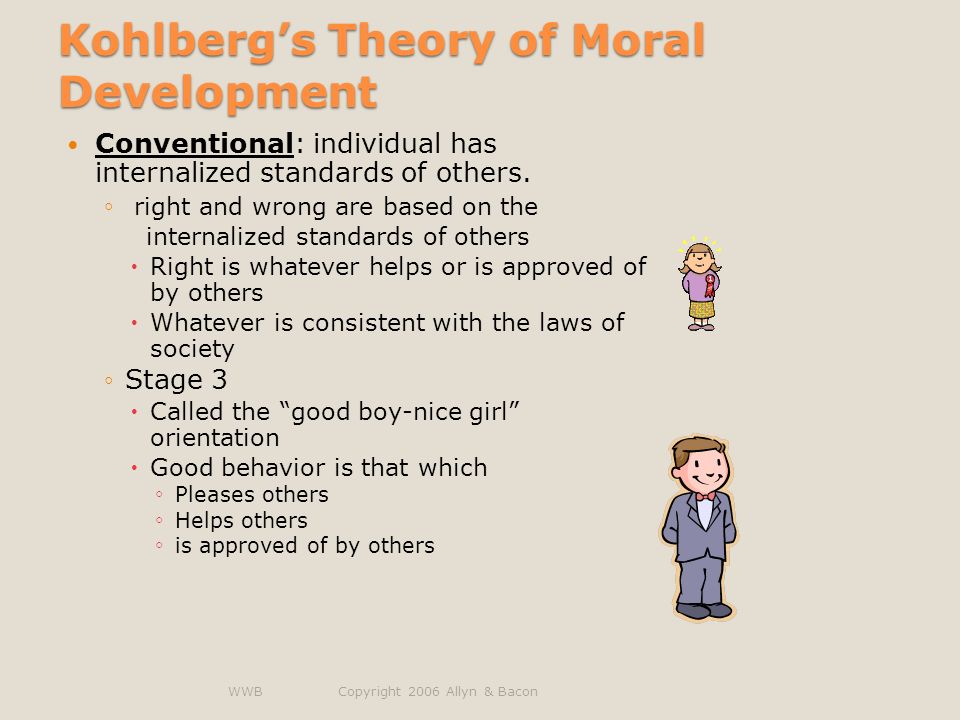 Kohlberg's Theory of Moral Development

• Conventional: individual has internalized standards of others.
◦ right and wrong are based on the internalized standards of others
• Right is whatever helps or is approved of by others
• Whatever is consistent with the laws of society
◦ Stage 3
• Called the "good boy-nice girl" orientation
• Good behavior is that which
◦ Pleases others
◦ Helps others
◦ is approved of by others

WWB Copyright 2006 Allyn & Bacon